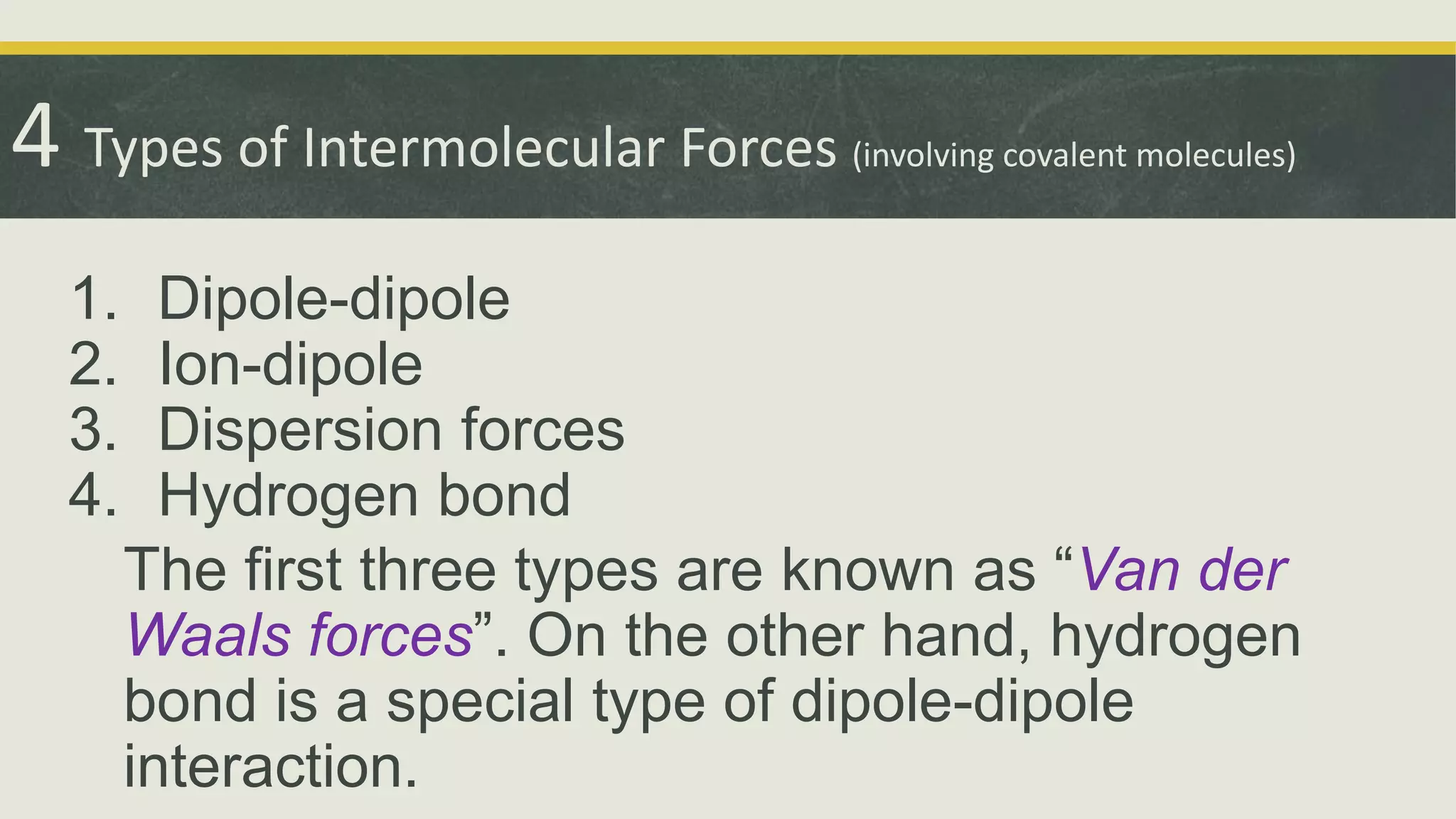 4 Types of Intermolecular Forces (involving covalent molecules)

1. Dipole-dipole
2. Ion-dipole
3. Dispersion forces
4. Hydrogen bond

The first three types are known as “Van der Waals forces”. On the other hand, hydrogen bond is a special type of dipole-dipole interaction.